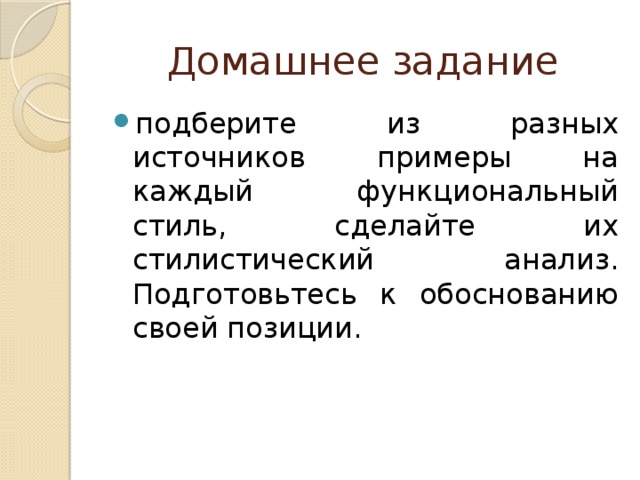 Домашнее задание

подберите из разных источников примеры на каждый функциональный стиль, сделайте их стилистический анализ. Подготовьтесь к обоснованию своей позиции.